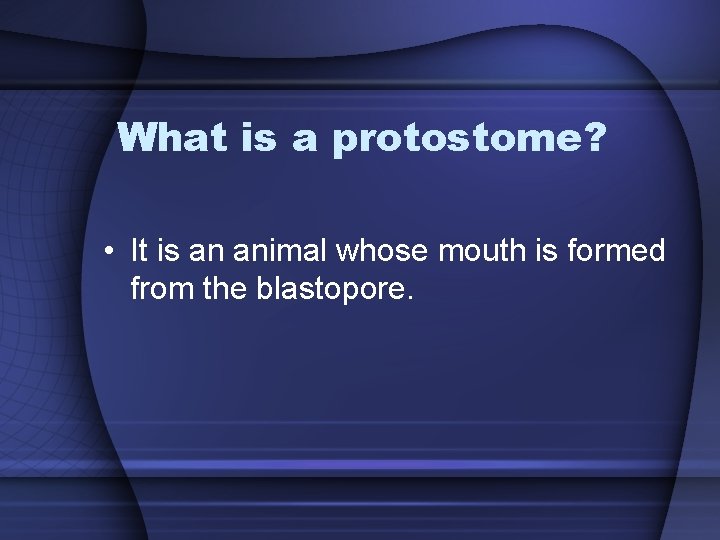 What is a protostome?

• It is an animal whose mouth is formed from the blastopore.